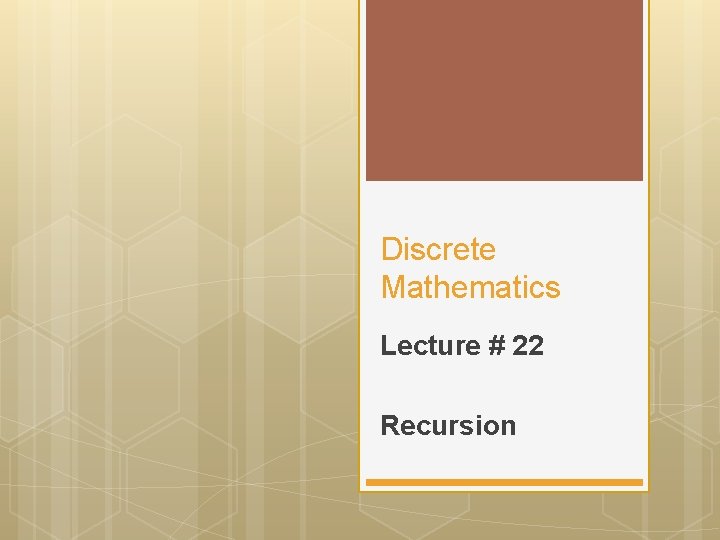 Discrete Mathematics

Lecture # 22

Recursion